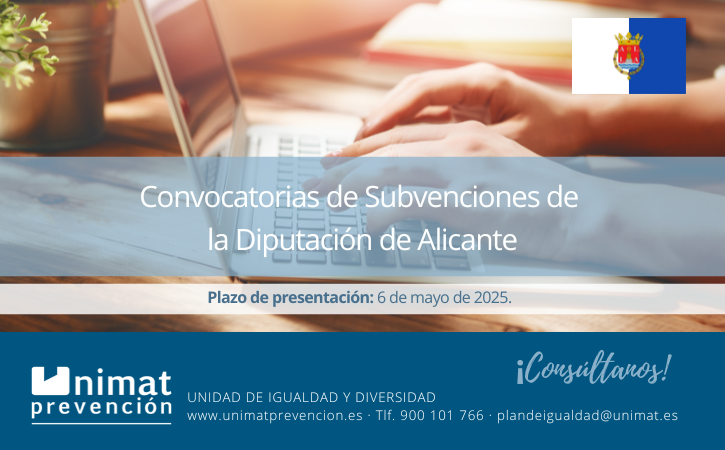 Convocatorias de Subvenciones de la Diputación de Alicante

Plazo de presentación: 6 de mayo de 2025.

Unimat prevención

¡Consúltanos!

UNIDAD DE IGUALDAD Y DIVERSIDAD
www.unimatprevencion.es · Tlf. 900 101 766 · plandeigualdad@unimat.es